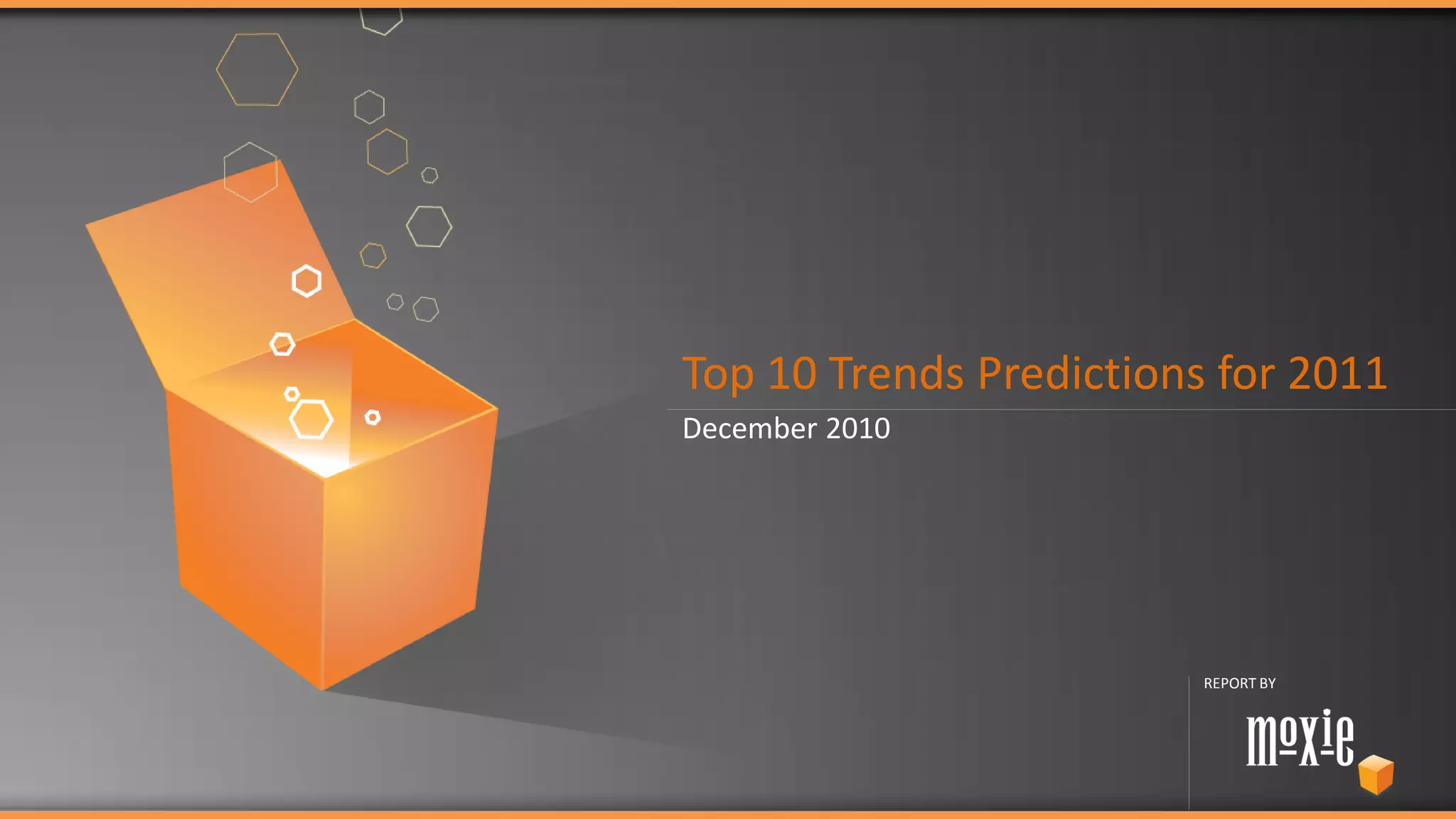 Top 10 Trends Predictions for 2011

December 2010

REPORT BY

moxie